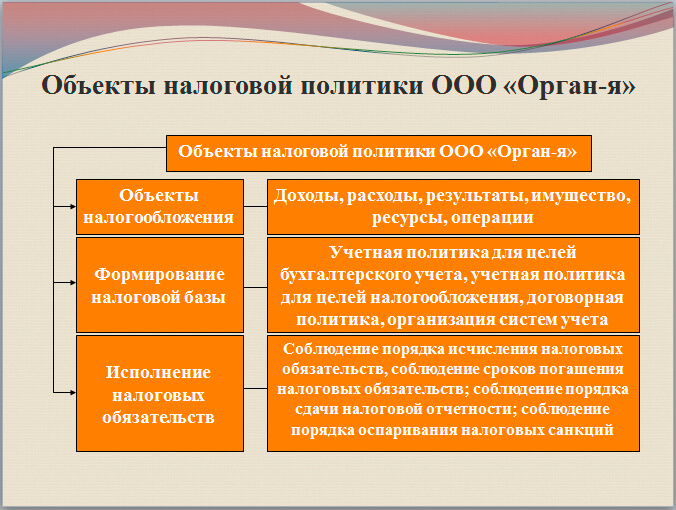 Объекты налоговой политики ООО «Орган-я»

Объекты налоговой политики ООО «Орган-я»

Объекты налогообложения

Доходы, расходы, результаты, имущество, ресурсы, операции

Формирование налоговой базы

Учетная политика для целей бухгалтерского учета, учетная политика для целей налогообложения, договорная политика, организация систем учета

Исполнение налоговых обязательств

Соблюдение порядка исчисления налоговых обязательств, соблюдение сроков погашения налоговых обязательств; соблюдение порядка сдачи налоговой отчетности; соблюдение порядка оспаривания налоговых санкций